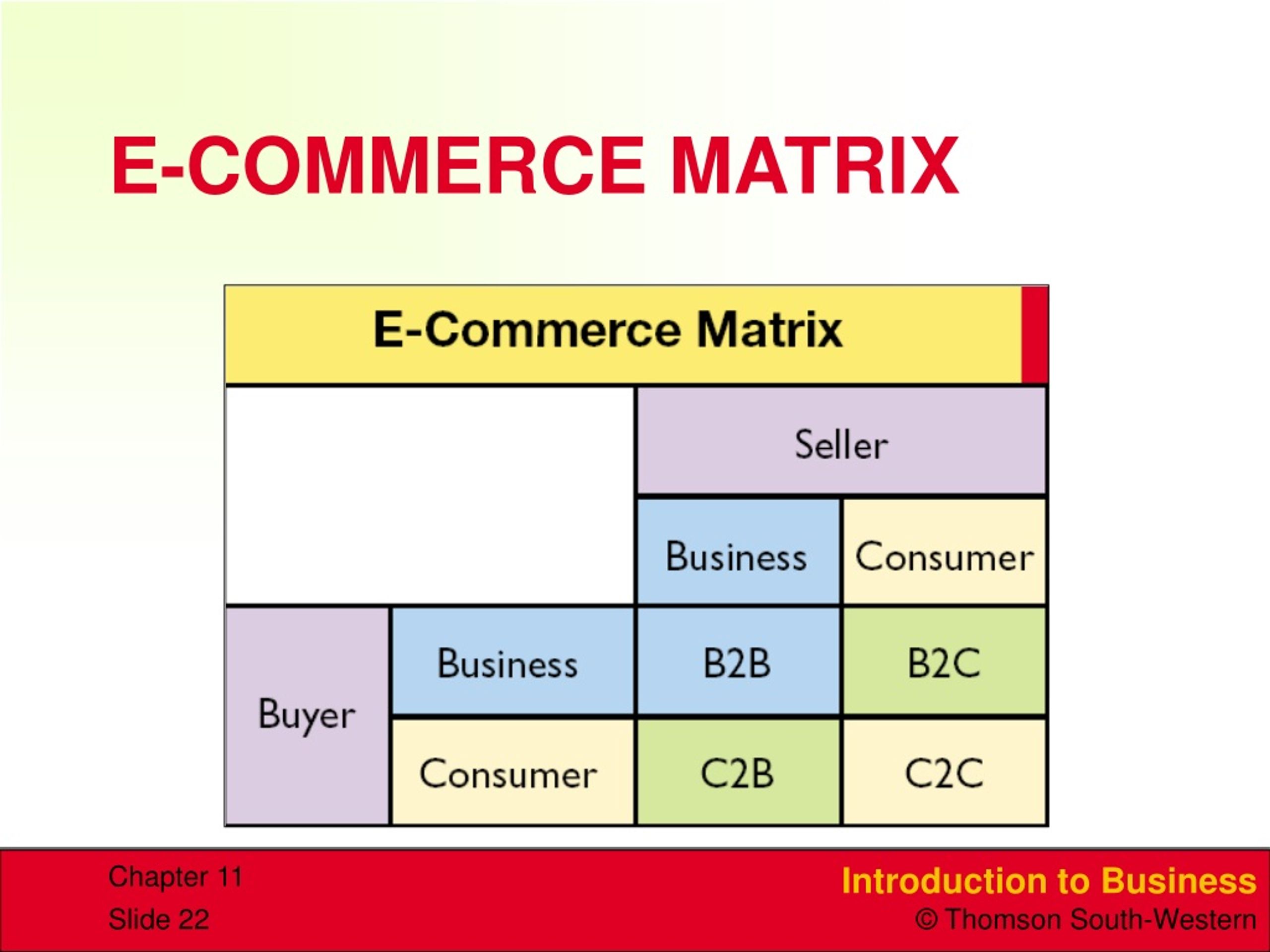 E-COMMERCE MATRIX

E-Commerce Matrix

| | | Seller | |
|---|---|---|---|
| | | Business | Consumer |
| Buyer | Business | B2B | B2C |
| | Consumer | C2B | C2C |

Chapter 11
Slide 22

Introduction to Business
© Thomson South-Western